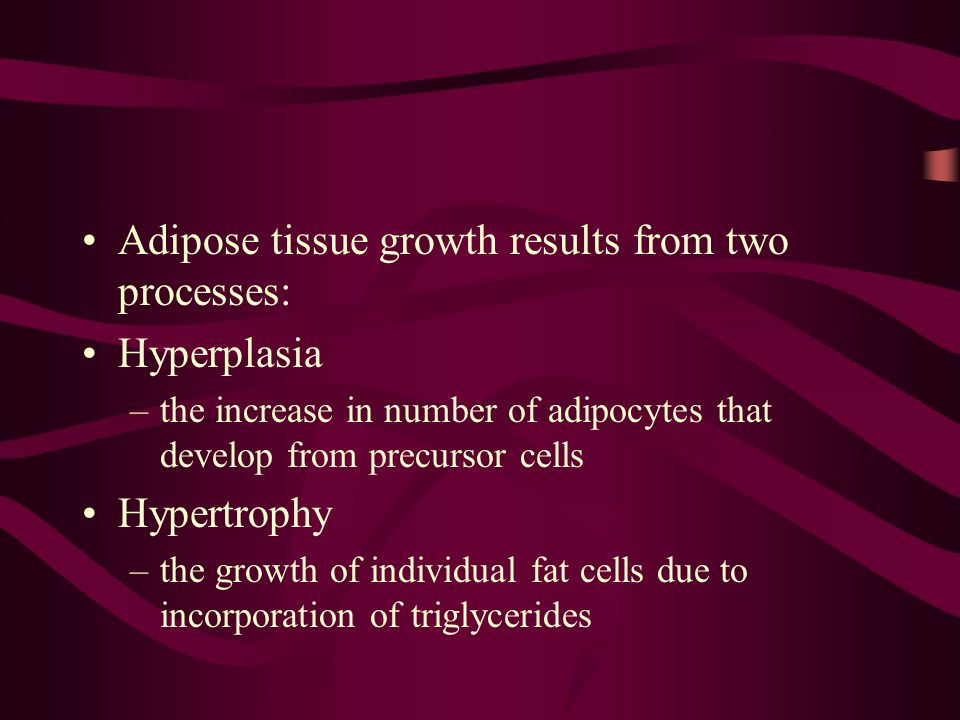 • Adipose tissue growth results from two processes:

• Hyperplasia

– the increase in number of adipocytes that develop from precursor cells

• Hypertrophy

– the growth of individual fat cells due to incorporation of triglycerides